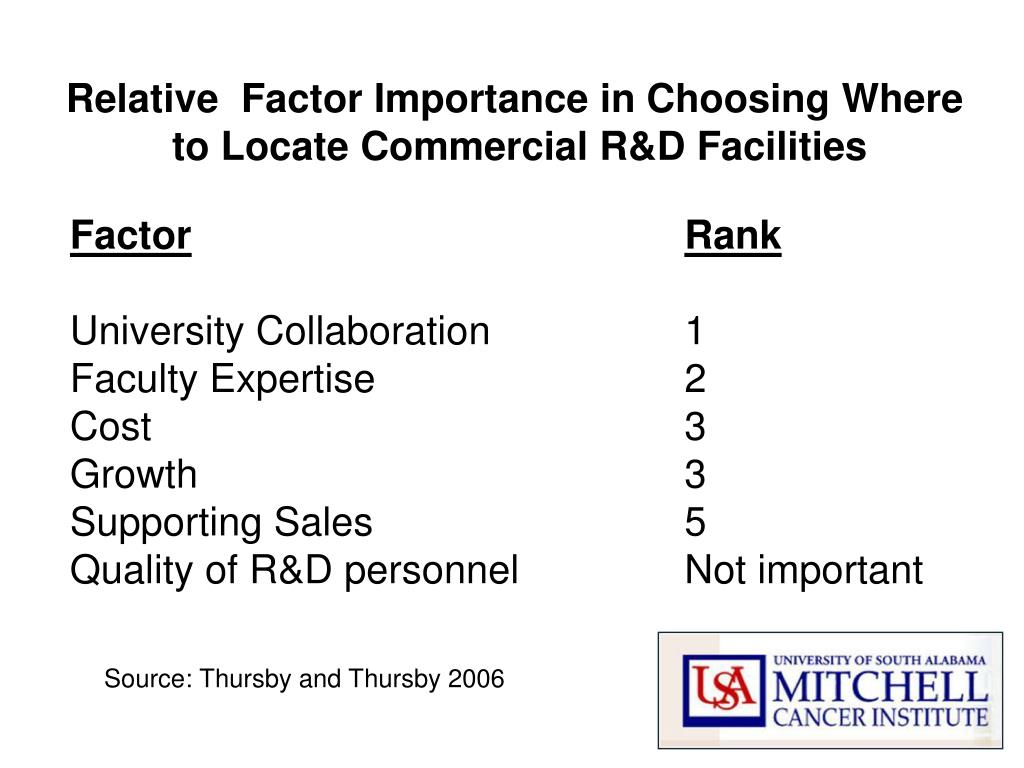 Relative Factor Importance in Choosing Where to Locate Commercial R&D Facilities

| Factor | Rank |
|---|---|
| University Collaboration | 1 |
| Faculty Expertise | 2 |
| Cost | 3 |
| Growth | 3 |
| Supporting Sales | 5 |
| Quality of R&D personnel | Not important |

Source: Thursby and Thursby 2006

USA UNIVERSITY OF SOUTH ALABAMA MITCHELL CANCER INSTITUTE